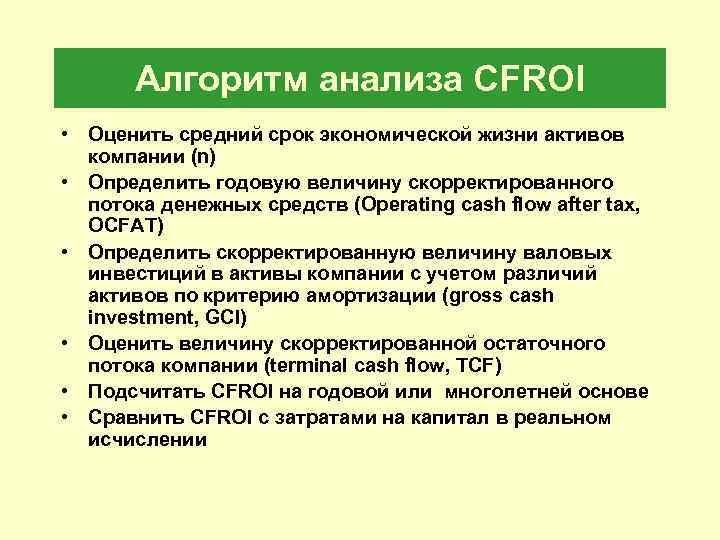 Алгоритм анализа CFROI

• Оценить средний срок экономической жизни активов компании (n)
• Определить годовую величину скорректированного потока денежных средств (Operating cash flow after tax, OCFAT)
• Определить скорректированную величину валовых инвестиций в активы компании с учетом различий активов по критерию амортизации (gross cash investment, GCI)
• Оценить величину скорректированной остаточного потока компании (terminal cash flow, TCF)
• Подсчитать CFROI на годовой или многолетней основе
• Сравнить CFROI с затратами на капитал в реальном исчислении